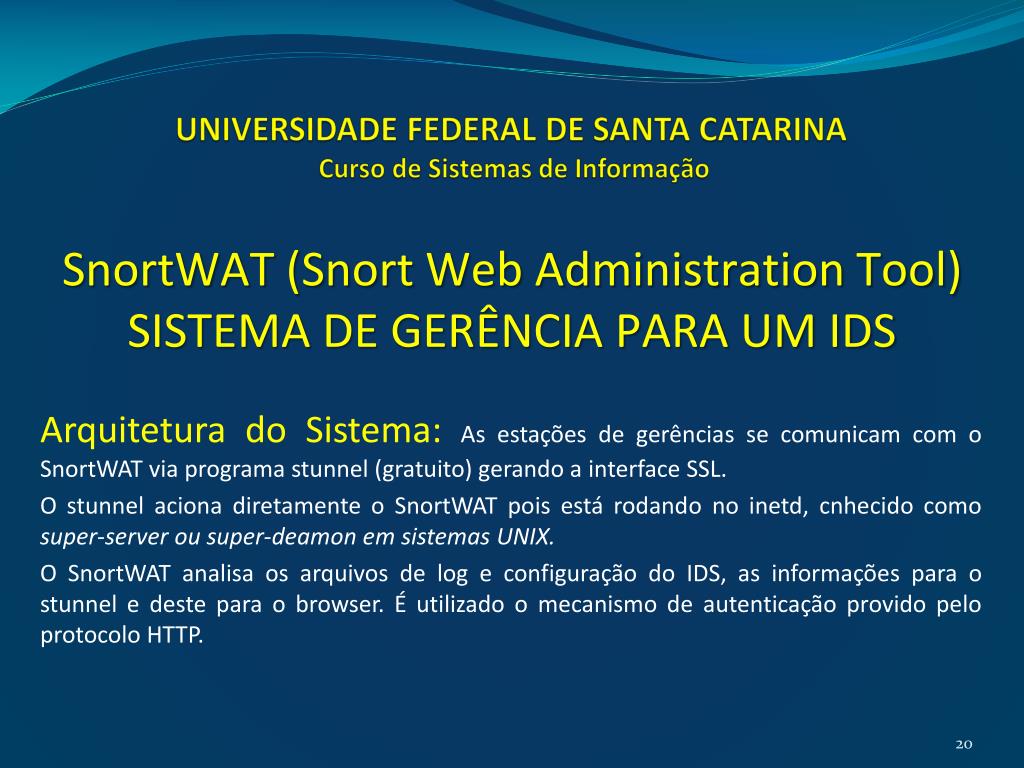 UNIVERSIDADE FEDERAL DE SANTA CATARINA
Curso de Sistemas de Informação

SnortWAT (Snort Web Administration Tool)
SISTEMA DE GERÊNCIA PARA UM IDS

Arquitetura do Sistema: As estações de gerências se comunicam com o SnortWAT via programa stunnel (gratuito) gerando a interface SSL.

O stunnel aciona diretamente o SnortWAT pois está rodando no inetd, cnhecido como super-server ou super-deamon em sistemas UNIX.

O SnortWAT analisa os arquivos de log e configuração do IDS, as informações para o stunnel e deste para o browser. É utilizado o mecanismo de autenticação provido pelo protocolo HTTP.

20